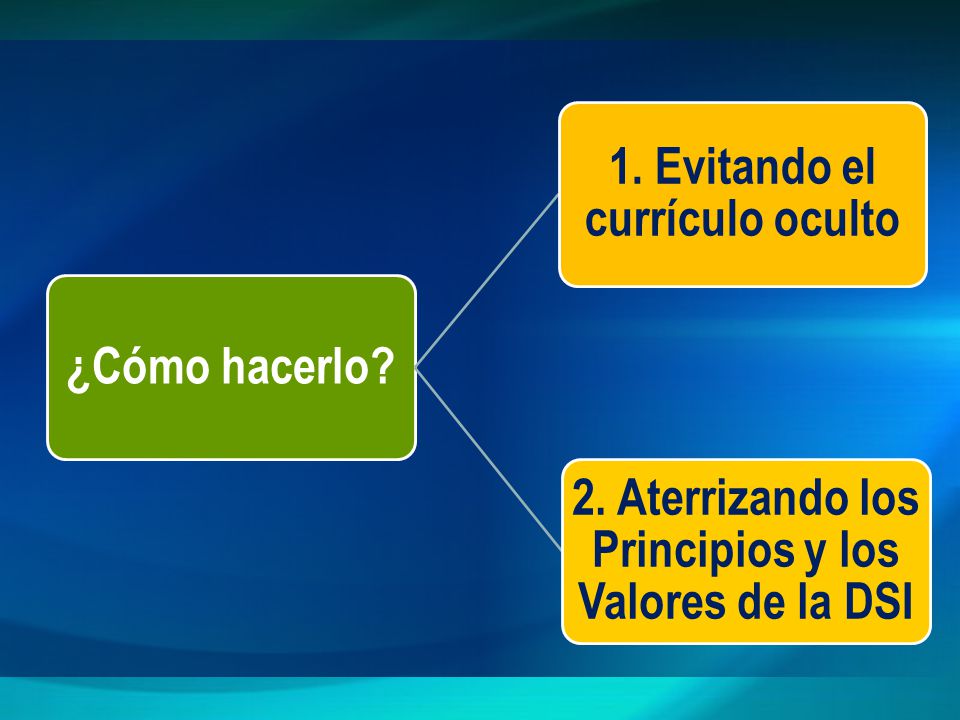 ¿Cómo hacerlo?

1. Evitando el currículo oculto

2. Aterrizando los Principios y los Valores de la DSI